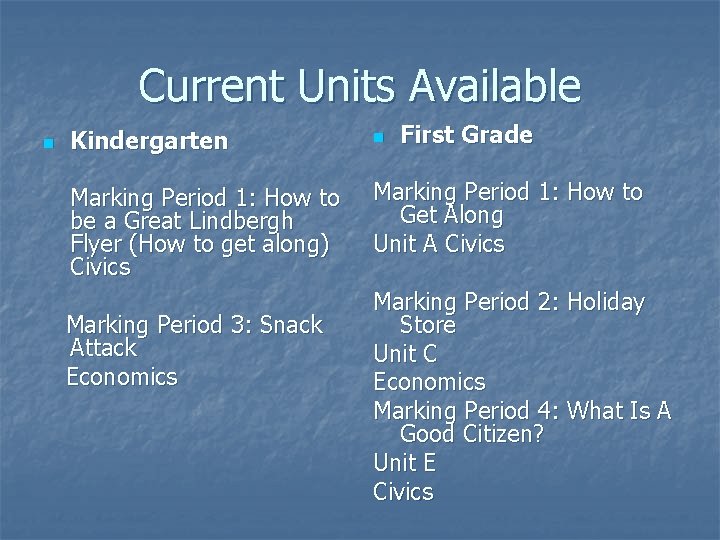 Current Units Available

Kindergarten

Marking Period 1: How to be a Great Lindbergh Flyer (How to get along) Civics

Marking Period 3: Snack Attack
Economics

First Grade

Marking Period 1: How to Get Along
Unit A Civics

Marking Period 2: Holiday Store
Unit C
Economics
Marking Period 4: What Is A Good Citizen?
Unit E
Civics